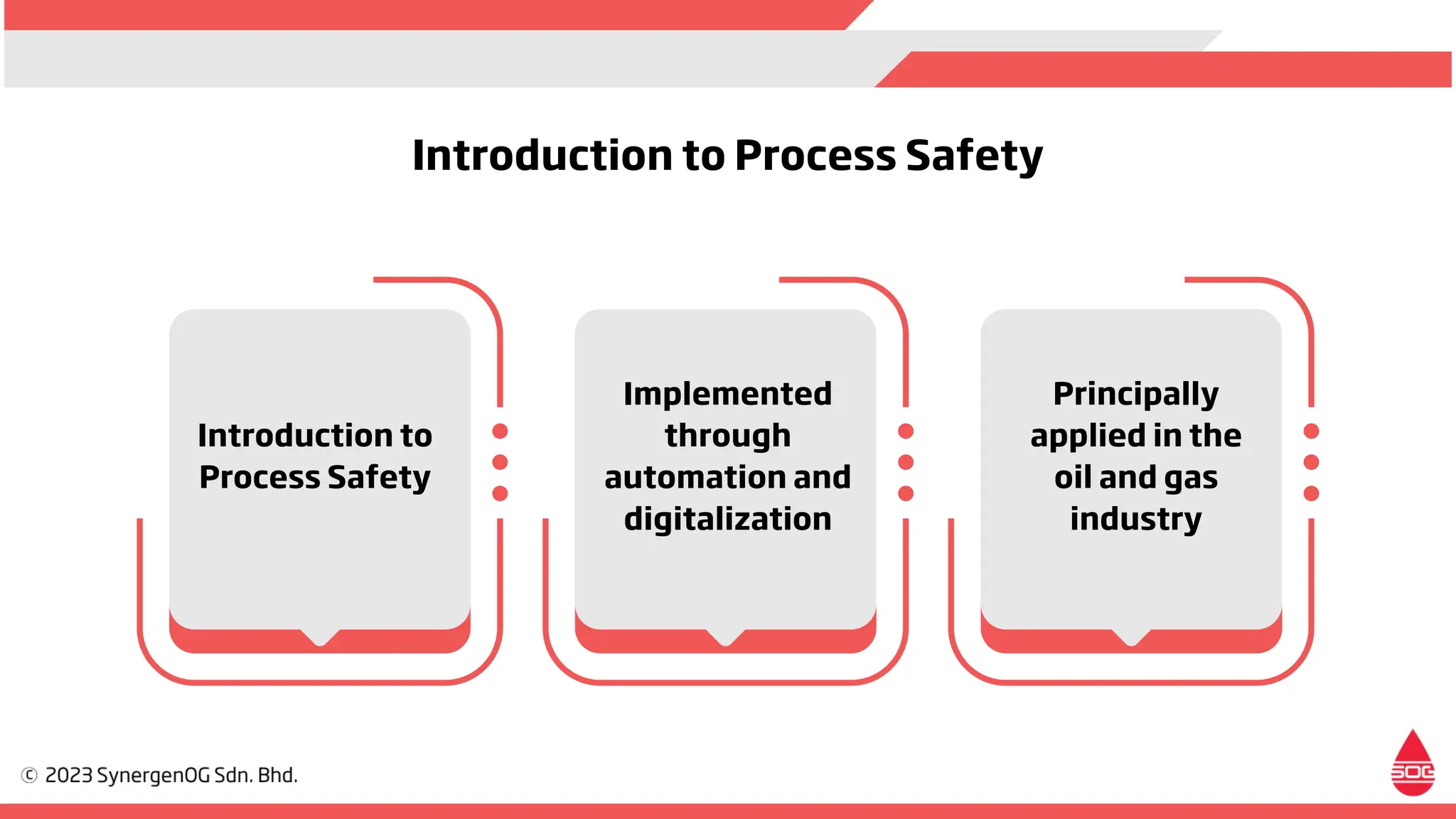 Introduction to Process Safety

Introduction to Process Safety

Implemented through automation and digitalization

Principally applied in the oil and gas industry

© 2023 SynergenOG Sdn. Bhd.

SOG